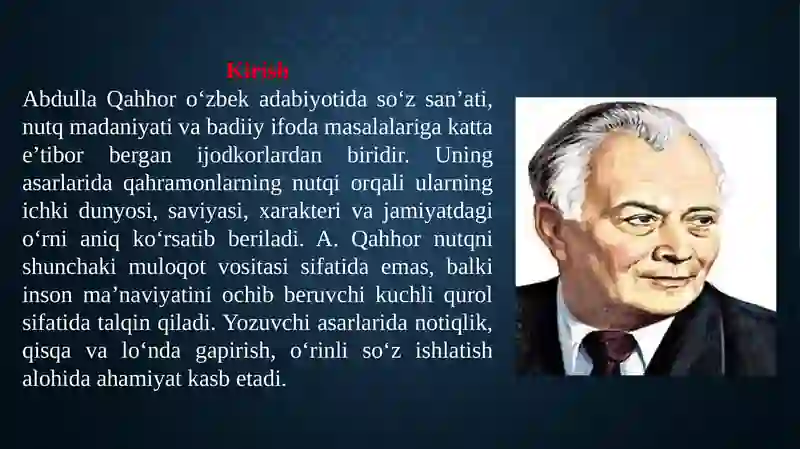 Kirish

Abdulla Qahhor oʻzbek adabiyotida soʻz san’ati, nutq madaniyati va badiiy ifoda masalalariga katta e’tibor bergan ijodkorlardan biridir. Uning asarlarida qahramonlarning nutqi orqali ularning ichki dunyosi, saviyasi, xarakteri va jamiyatdagi oʻrni aniq koʻrsatib beriladi. A. Qahhor nutqni shunchaki muloqot vositasi sifatida emas, balki inson ma’naviyatini ochib beruvchi kuchli qurol sifatida talqin qiladi. Yozuvchi asarlarida notiqlik, qisqa va loʻnda gapirish, oʻrinli soʻz ishlatish alohida ahamiyat kasb etadi.